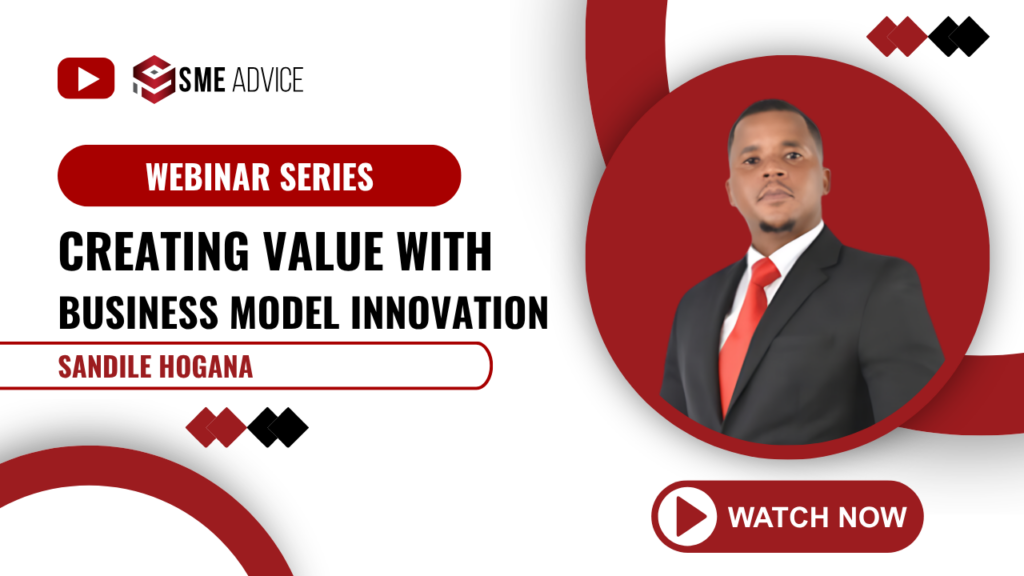 SME ADVICE

WEBINAR SERIES

CREATING VALUE WITH BUSINESS MODEL INNOVATION

SANDILE HOGANA

WATCH NOW